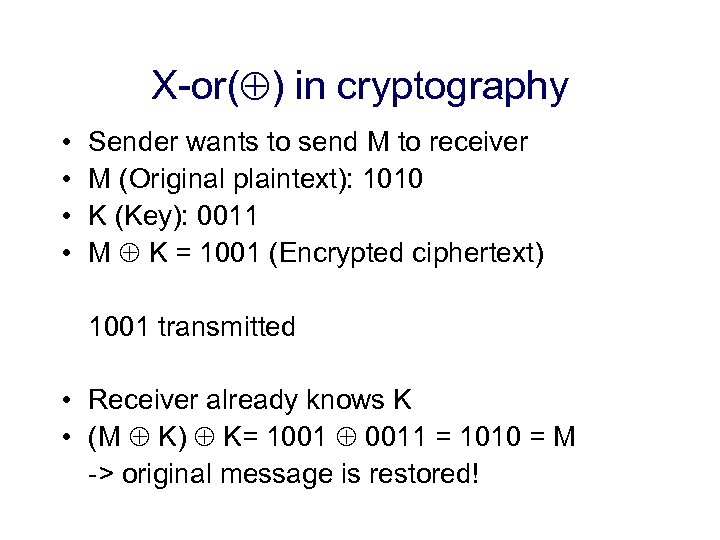 X-or($\oplus$) in cryptography

• Sender wants to send M to receiver
• M (Original plaintext): 1010
• K (Key): 0011
• M $\oplus$ K = 1001 (Encrypted ciphertext)

1001 transmitted

• Receiver already knows K
• (M $\oplus$ K) $\oplus$ K= 1001 $\oplus$ 0011 = 1010 = M
-> original message is restored!